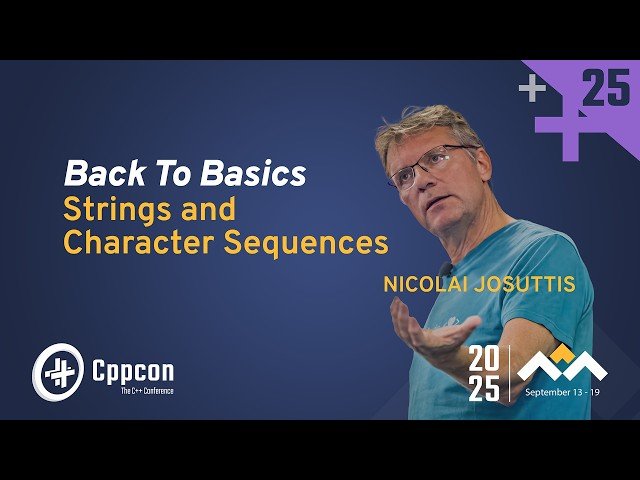 + 25

Back To Basics
Strings and Character Sequences

NICOLAI JOSUTTIS

Cppcon
The C++ Conference

20
25

September 13 - 19